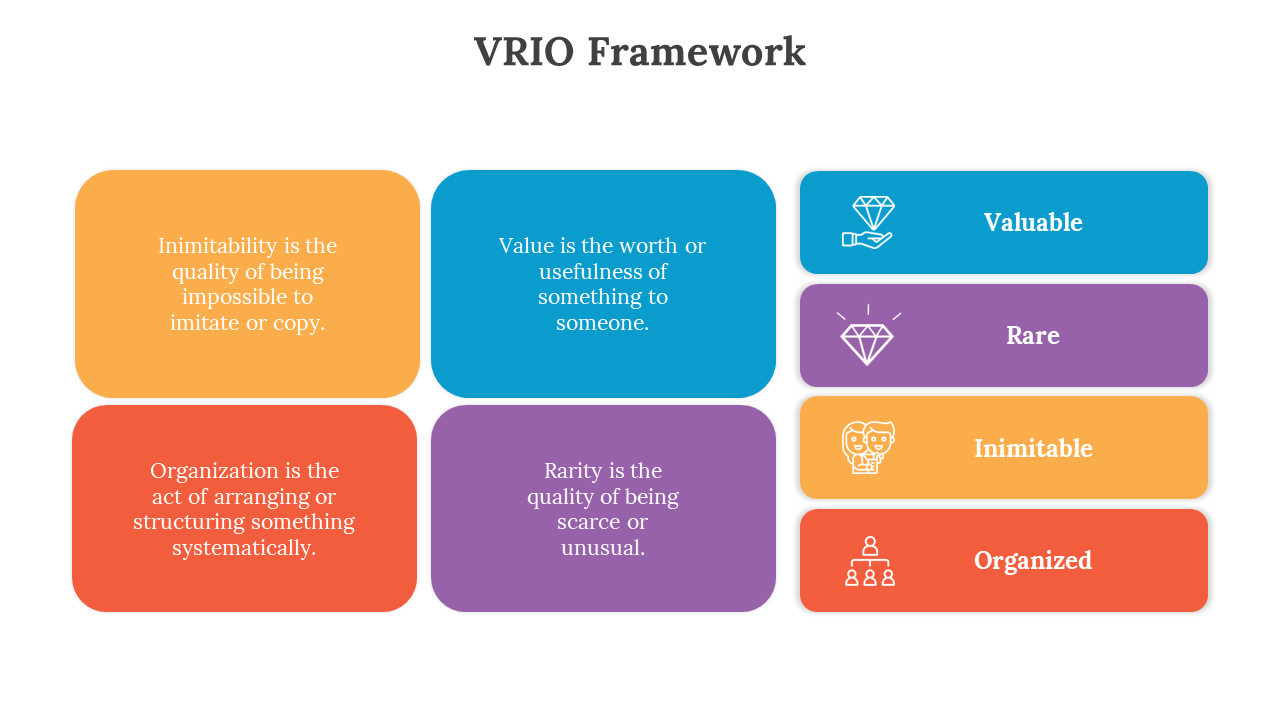 VRIO Framework

Inimitability is the quality of being impossible to imitate or copy.

Value is the worth or usefulness of something to someone.

Organization is the act of arranging or structuring something systematically.

Rarity is the quality of being scarce or unusual.

Valuable

Rare

Inimitable

Organized